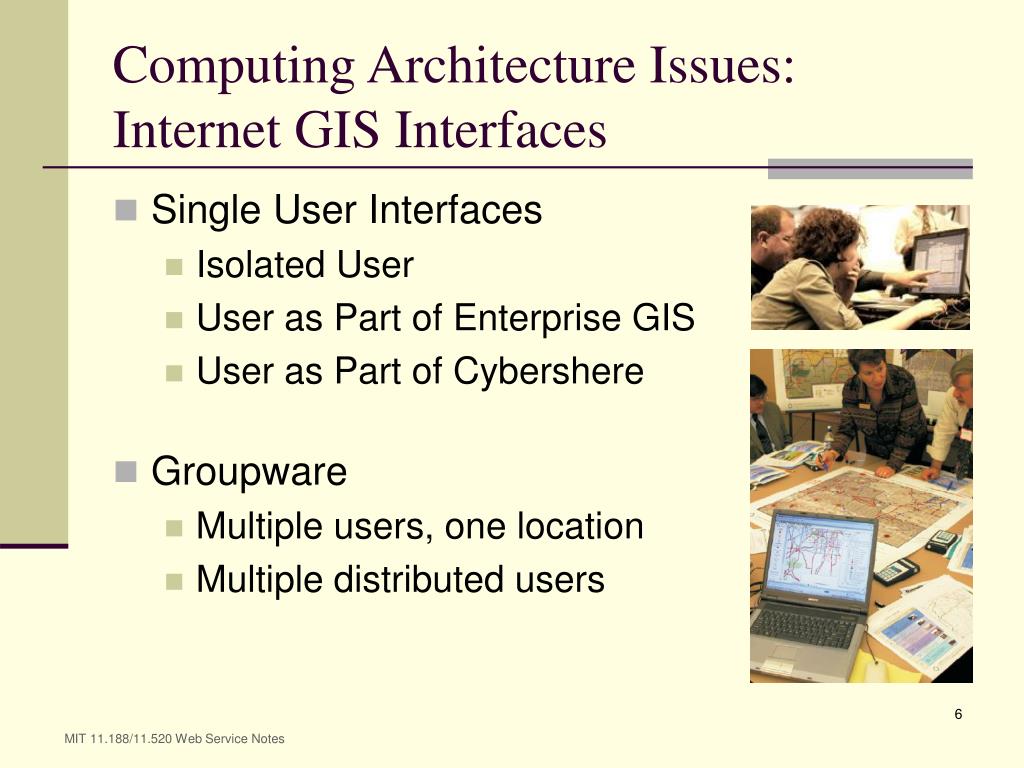 Computing Architecture Issues: Internet GIS Interfaces

Single User Interfaces
Isolated User
User as Part of Enterprise GIS
User as Part of Cybershere

Groupware
Multiple users, one location
Multiple distributed users

6

MIT 11.188/11.520 Web Service Notes